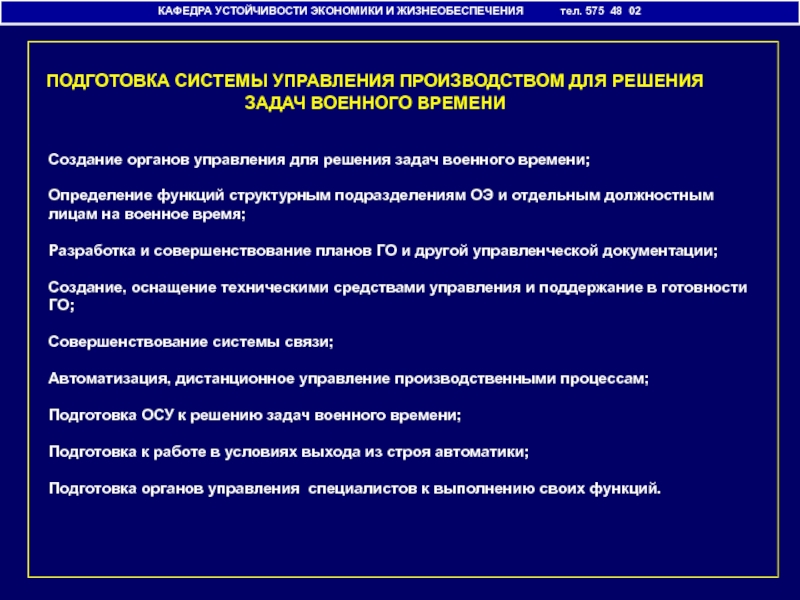 КАФЕДРА УСТОЙЧИВОСТИ ЭКОНОМИКИ И ЖИЗНЕОБЕСПЕЧЕНИЯ тел. 575 48 02

ПОДГОТОВКА СИСТЕМЫ УПРАВЛЕНИЯ ПРОИЗВОДСТВОМ ДЛЯ РЕШЕНИЯ ЗАДАЧ ВОЕННОГО ВРЕМЕНИ

Создание органов управления для решения задач военного времени;

Определение функций структурным подразделениям ОЭ и отдельным должностным лицам на военное время;

Разработка и совершенствование планов ГО и другой управленческой документации;

Создание, оснащение техническими средствами управления и поддержание в готовности ГО;

Совершенствование системы связи;

Автоматизация, дистанционное управление производственными процессам;

Подготовка ОСУ к решению задач военного времени;

Подготовка к работе в условиях выхода из строя автоматики;

Подготовка органов управления специалистов к выполнению своих функций.